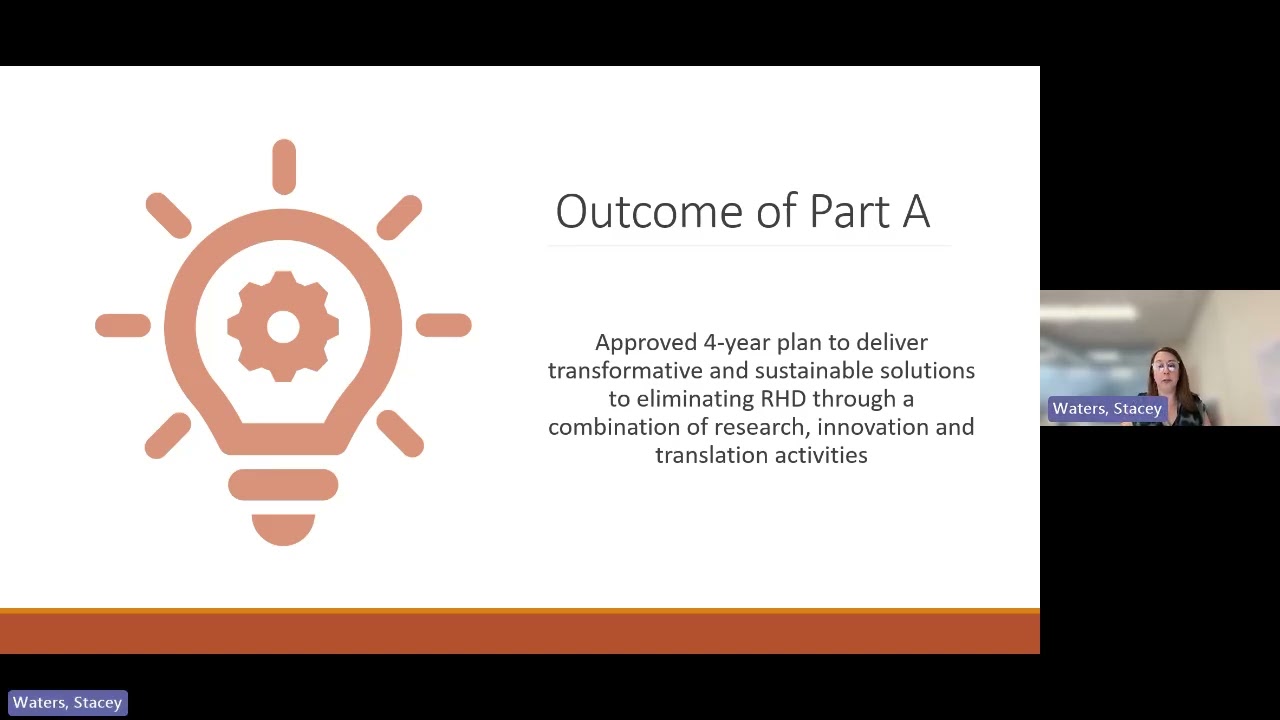 Outcome of Part A

Approved 4-year plan to deliver transformative and sustainable solutions to eliminating RHD through a combination of research, innovation and translation activities

Waters, Stacey

Waters, Stacey